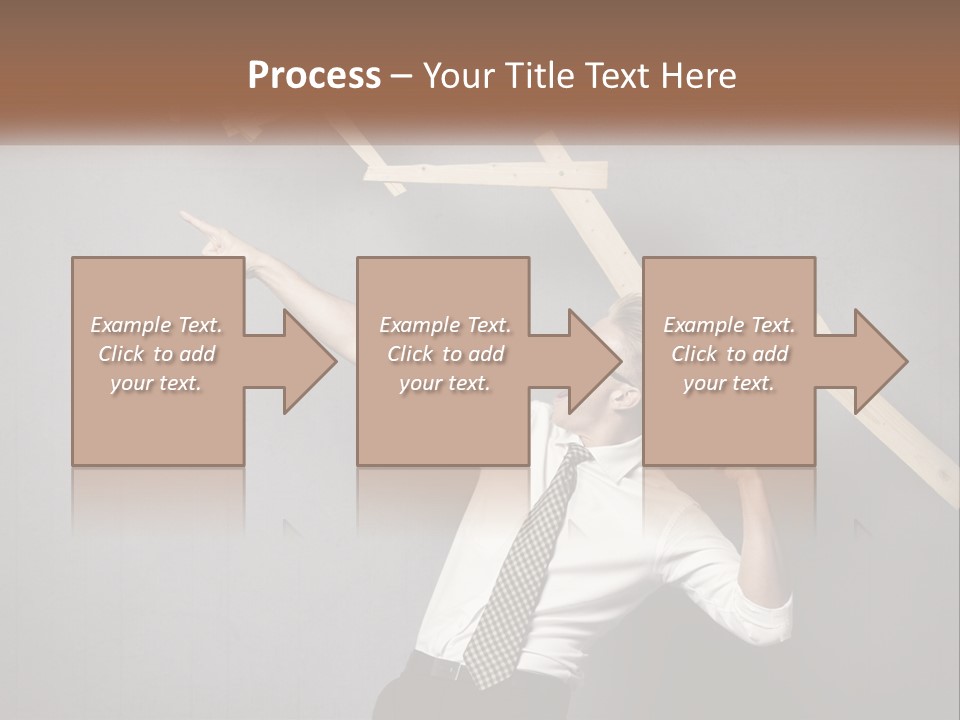 Process – Your Title Text Here

Example Text. Click to add your text.

Example Text. Click to add your text.

Example Text. Click to add your text.